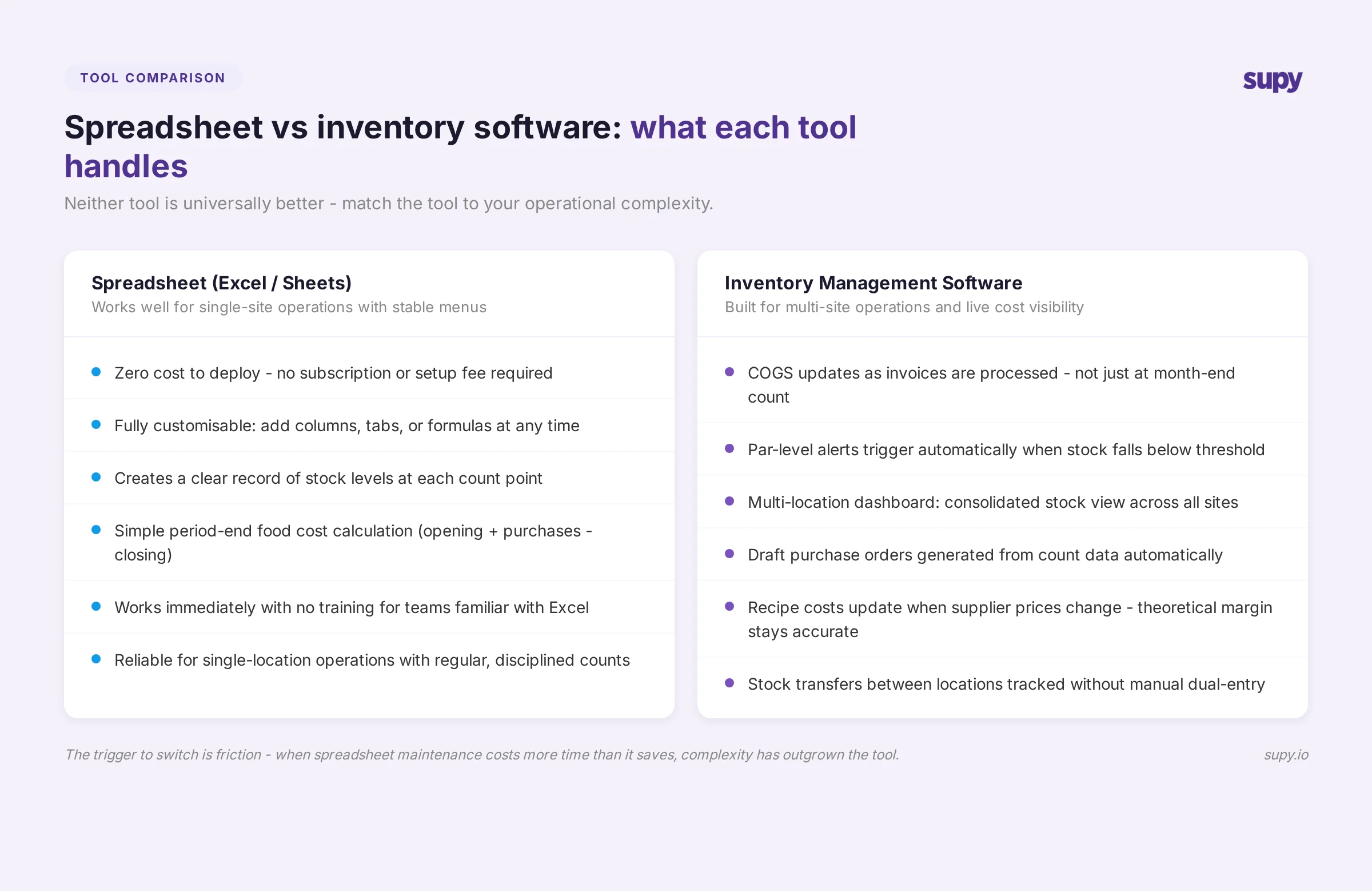 TOOL COMPARISON

supy

Spreadsheet vs inventory software: what each tool handles

Neither tool is universally better - match the tool to your operational complexity.

Spreadsheet (Excel / Sheets)
Works well for single-site operations with stable menus

- Zero cost to deploy - no subscription or setup fee required
- Fully customisable: add columns, tabs, or formulas at any time
- Creates a clear record of stock levels at each count point
- Simple period-end food cost calculation (opening + purchases - closing)
- Works immediately with no training for teams familiar with Excel
- Reliable for single-location operations with regular, disciplined counts

Inventory Management Software
Built for multi-site operations and live cost visibility

- COGS updates as invoices are processed - not just at month-end count
- Par-level alerts trigger automatically when stock falls below threshold
- Multi-location dashboard: consolidated stock view across all sites
- Draft purchase orders generated from count data automatically
- Recipe costs update when supplier prices change - theoretical margin stays accurate
- Stock transfers between locations tracked without manual dual-entry

The trigger to switch is friction - when spreadsheet maintenance costs more time than it saves, complexity has outgrown the tool.

supy.io